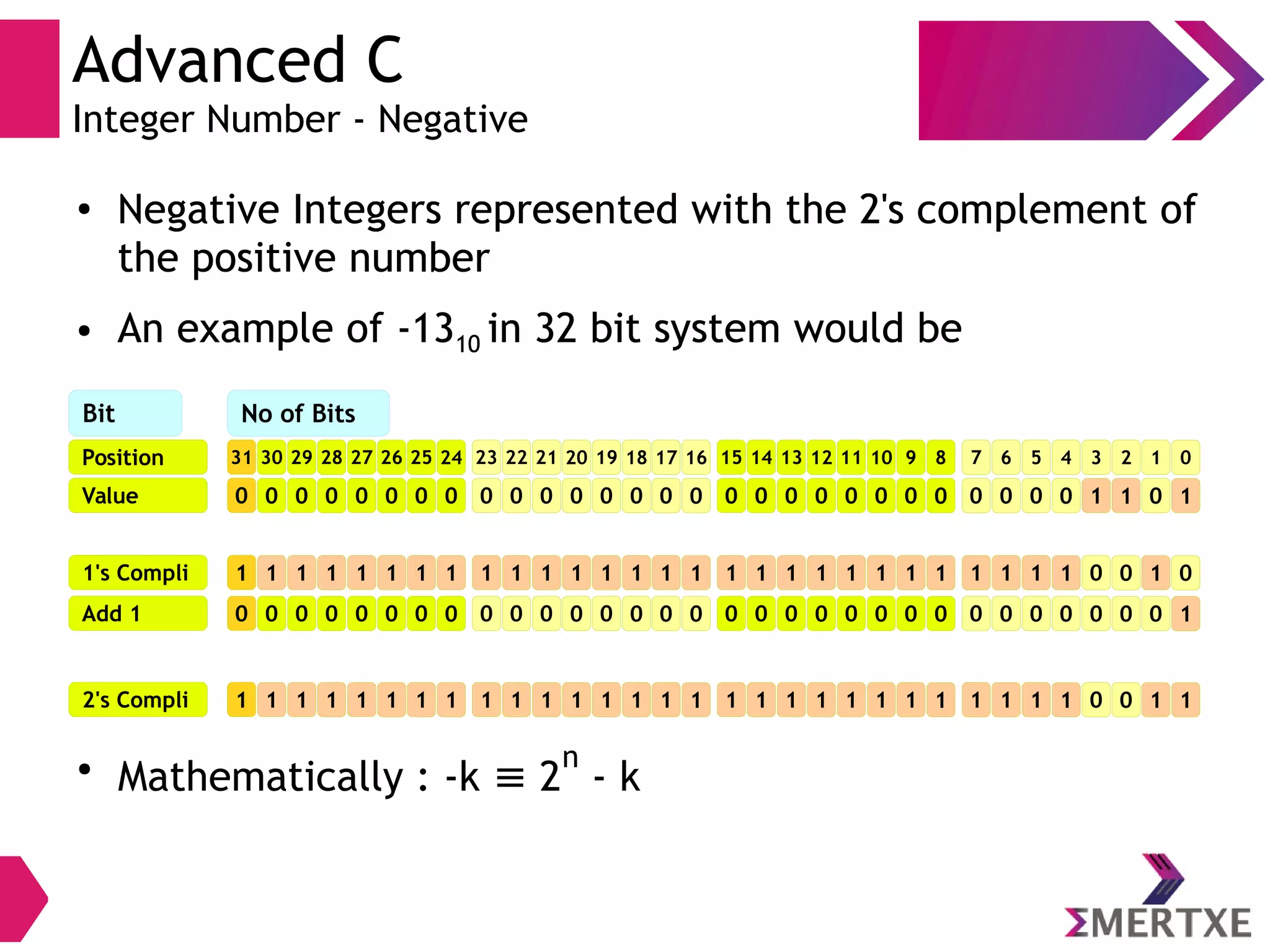 Advanced C
Integer Number - Negative

• Negative Integers represented with the 2's complement of the positive number

• An example of $-13_{10}$ in 32 bit system would be

| Bit | No of Bits | | | | | | | | | | | | | | | | | | | | | | | | | | | | | | | |
|---|---|---|---|---|---|---|---|---|---|---|---|---|---|---|---|---|---|---|---|---|---|---|---|---|---|---|---|---|---|---|---|---|
| Position | 31 | 30 | 29 | 28 | 27 | 26 | 25 | 24 | 23 | 22 | 21 | 20 | 19 | 18 | 17 | 16 | 15 | 14 | 13 | 12 | 11 | 10 | 9 | 8 | 7 | 6 | 5 | 4 | 3 | 2 | 1 | 0 |
| Value | 0 | 0 | 0 | 0 | 0 | 0 | 0 | 0 | 0 | 0 | 0 | 0 | 0 | 0 | 0 | 0 | 0 | 0 | 0 | 0 | 0 | 0 | 0 | 0 | 0 | 0 | 0 | 0 | 1 | 1 | 0 | 1 |
| 1's Compli | 1 | 1 | 1 | 1 | 1 | 1 | 1 | 1 | 1 | 1 | 1 | 1 | 1 | 1 | 1 | 1 | 1 | 1 | 1 | 1 | 1 | 1 | 1 | 1 | 1 | 1 | 1 | 1 | 0 | 0 | 1 | 0 |
| Add 1 | 0 | 0 | 0 | 0 | 0 | 0 | 0 | 0 | 0 | 0 | 0 | 0 | 0 | 0 | 0 | 0 | 0 | 0 | 0 | 0 | 0 | 0 | 0 | 0 | 0 | 0 | 0 | 0 | 0 | 0 | 0 | 1 |
| 2's Compli | 1 | 1 | 1 | 1 | 1 | 1 | 1 | 1 | 1 | 1 | 1 | 1 | 1 | 1 | 1 | 1 | 1 | 1 | 1 | 1 | 1 | 1 | 1 | 1 | 1 | 1 | 1 | 1 | 0 | 0 | 1 | 1 |

• Mathematically : $-k \equiv 2^n - k$

ΣMERTXE